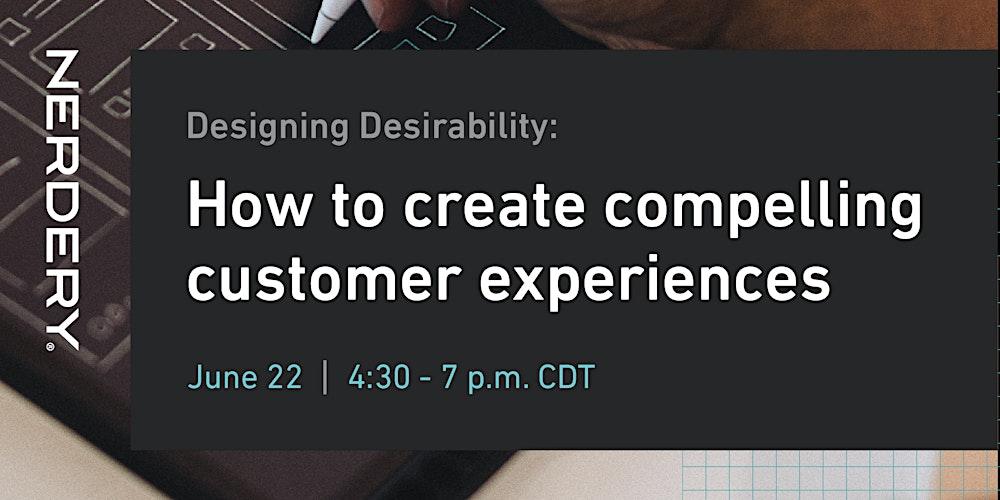 NERDERY®

Designing Desirability:

How to create compelling customer experiences

June 22 | 4:30 - 7 p.m. CDT